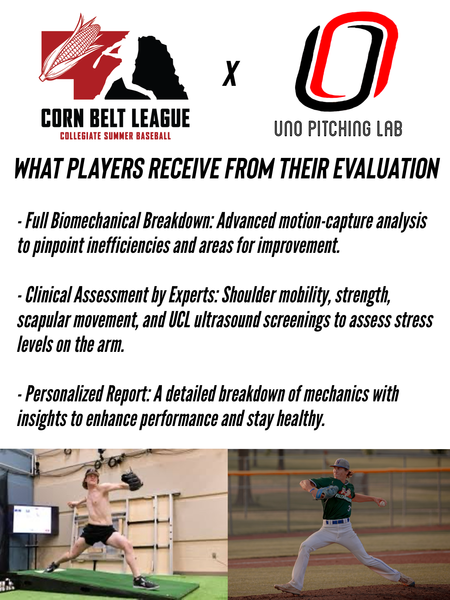 CORN BELT LEAGUE
COLLEGIATE SUMMER BASEBALL

X

UNO PITCHING LAB

WHAT PLAYERS RECEIVE FROM THEIR EVALUATION

- Full Biomechanical Breakdown: Advanced motion-capture analysis to pinpoint inefficiencies and areas for improvement.

- Clinical Assessment by Experts: Shoulder mobility, strength, scapular movement, and UCL ultrasound screenings to assess stress levels on the arm.

- Personalized Report: A detailed breakdown of mechanics with insights to enhance performance and stay healthy.